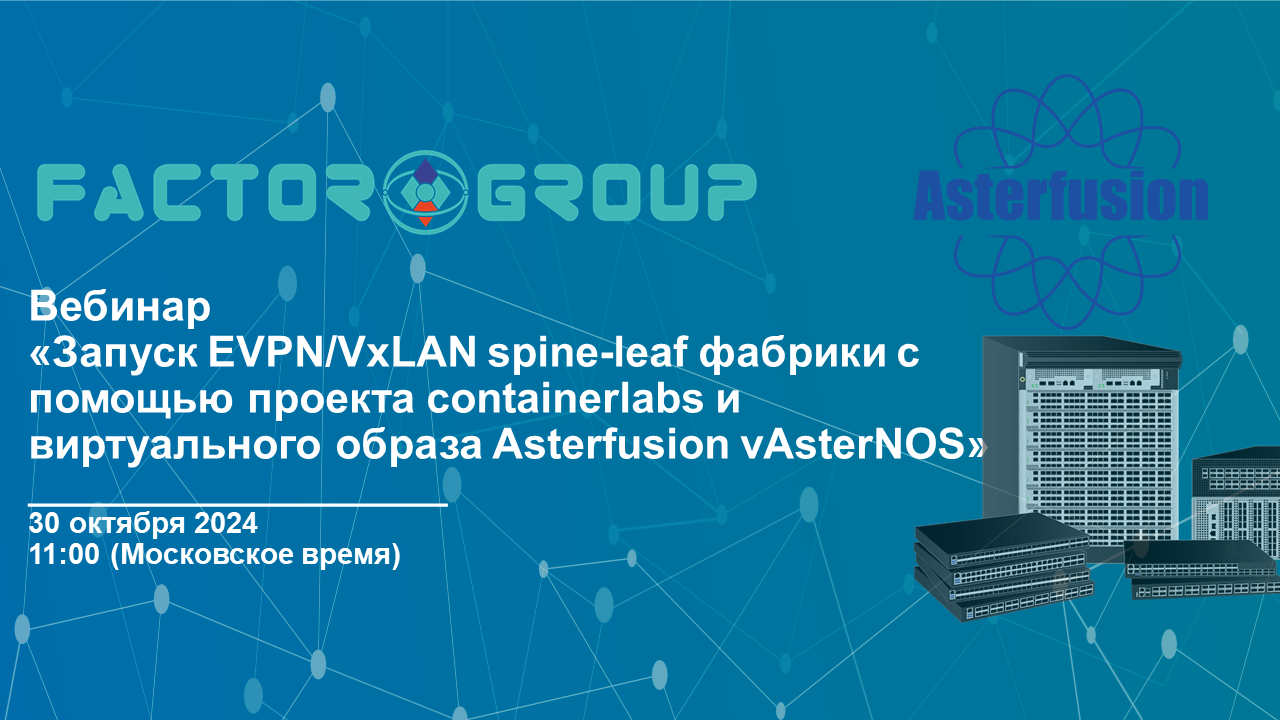 FACTOR GROUP

Asterfusion

Вебинар
«Запуск EVPN/VxLAN spine-leaf фабрики с помощью проекта containerlabs и виртуального образа Asterfusion vAsterNOS»

30 октября 2024
11:00 (Московское время)